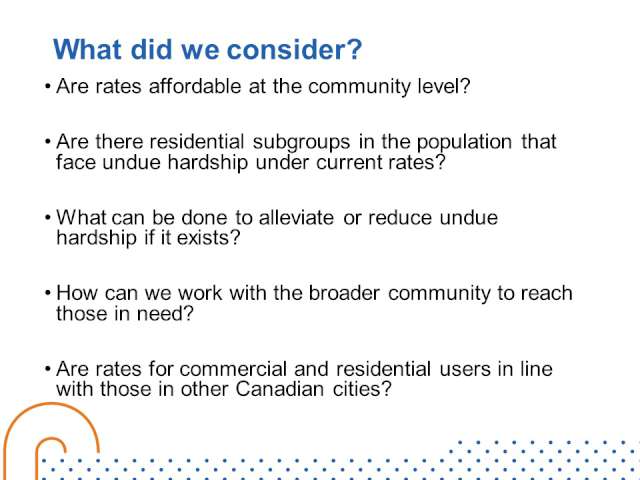 What did we consider?

• Are rates affordable at the community level?

• Are there residential subgroups in the population that face undue hardship under current rates?

• What can be done to alleviate or reduce undue hardship if it exists?

• How can we work with the broader community to reach those in need?

• Are rates for commercial and residential users in line with those in other Canadian cities?